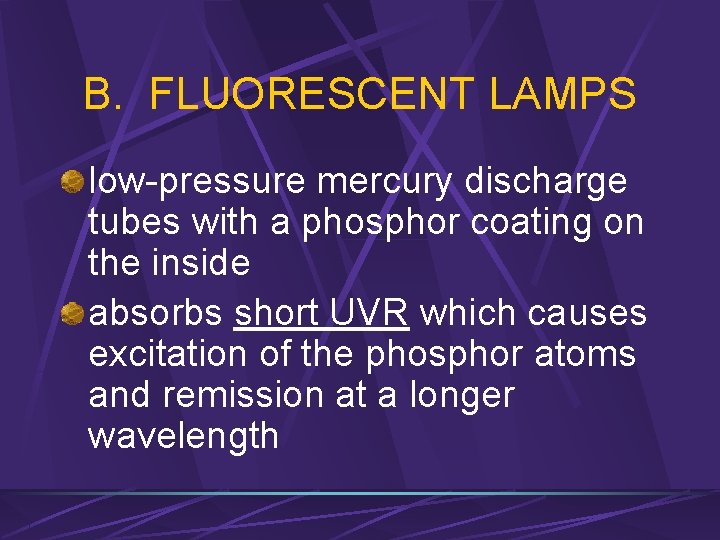 B. FLUORESCENT LAMPS

low-pressure mercury discharge tubes with a phosphor coating on the inside

absorbs short UVR which causes excitation of the phosphor atoms and remission at a longer wavelength